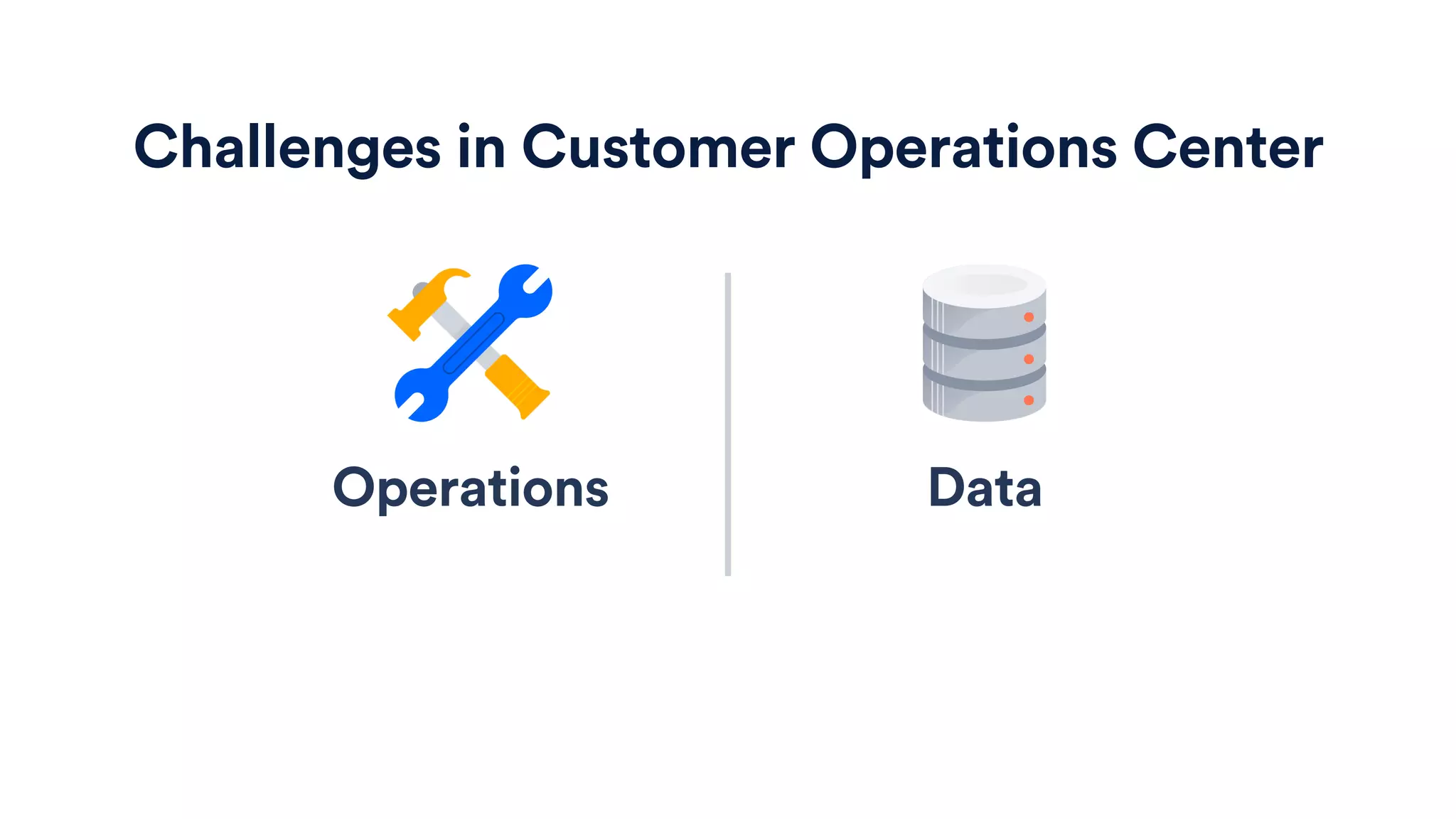 Challenges in Customer Operations Center

Operations

Data